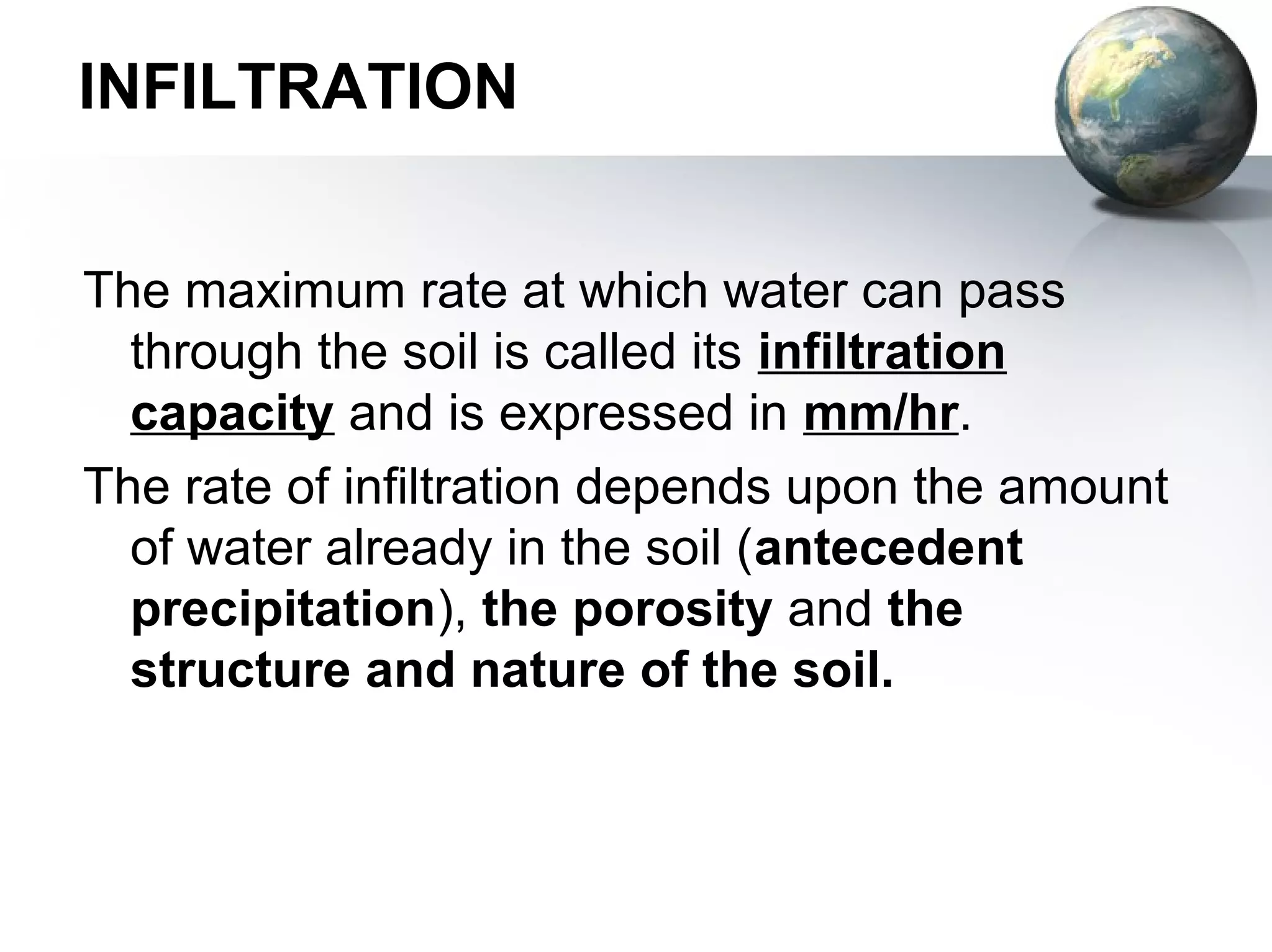 INFILTRATION

The maximum rate at which water can pass through the soil is called its infiltration capacity and is expressed in mm/hr.

The rate of infiltration depends upon the amount of water already in the soil (antecedent precipitation), the porosity and the structure and nature of the soil.